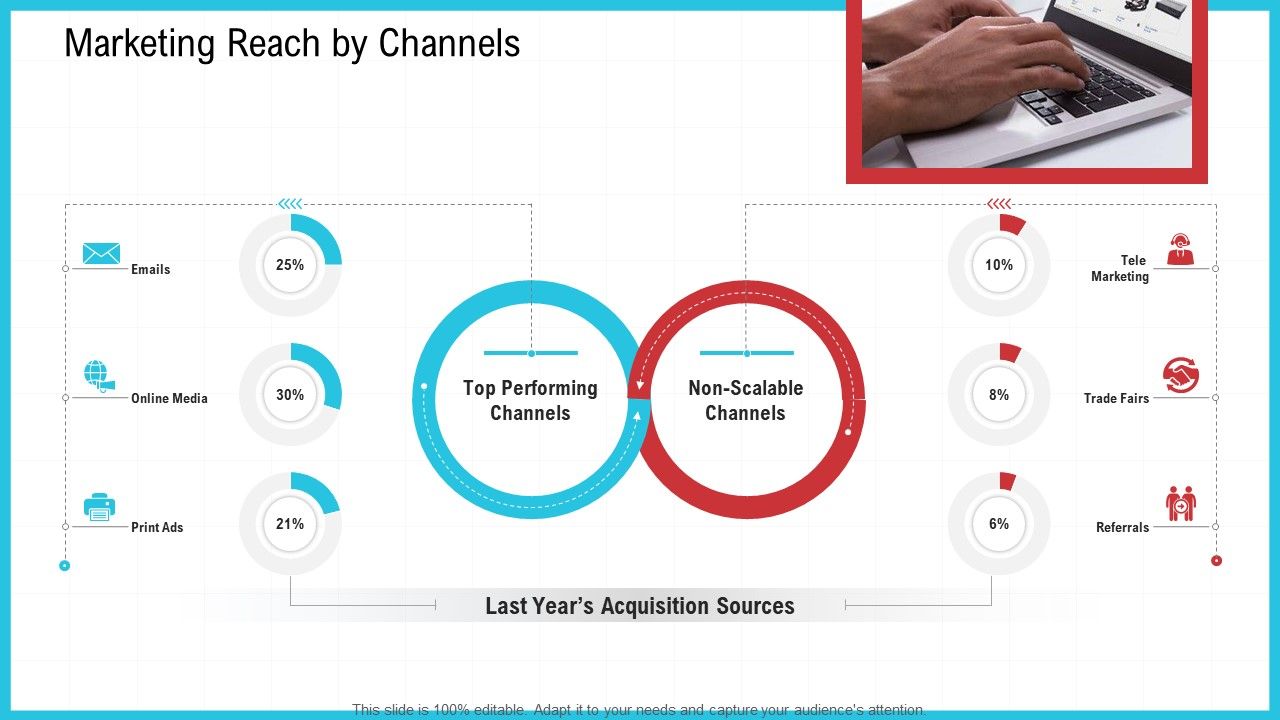 Marketing Reach by Channels

Emails
25%

Online Media
30%

Print Ads
21%

Top Performing Channels

Non-Scalable Channels

10%
Tele Marketing

8%
Trade Fairs

6%
Referrals

Last Year's Acquisition Sources

This slide is 100% editable. Adapt it to your needs and capture your audience's attention.